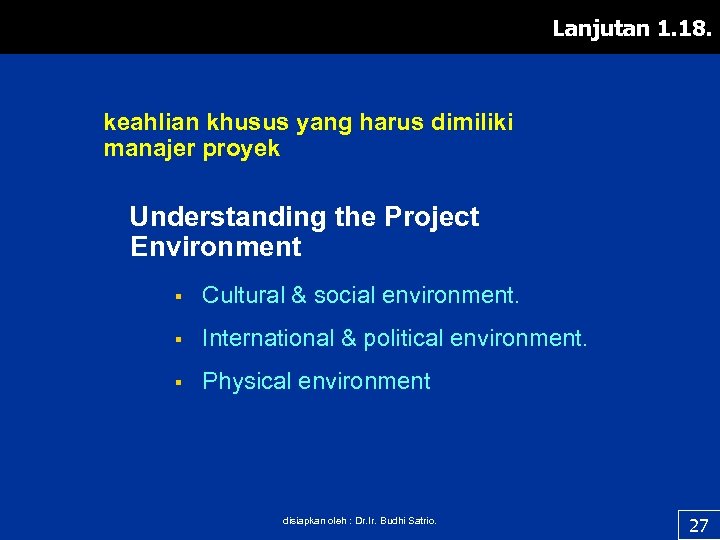 Lanjutan 1.18.

keahlian khusus yang harus dimiliki manajer proyek

Understanding the Project Environment

▪ Cultural & social environment.

▪ International & political environment.

▪ Physical environment

disiapkan oleh : Dr.Ir. Budhi Satrio.

27